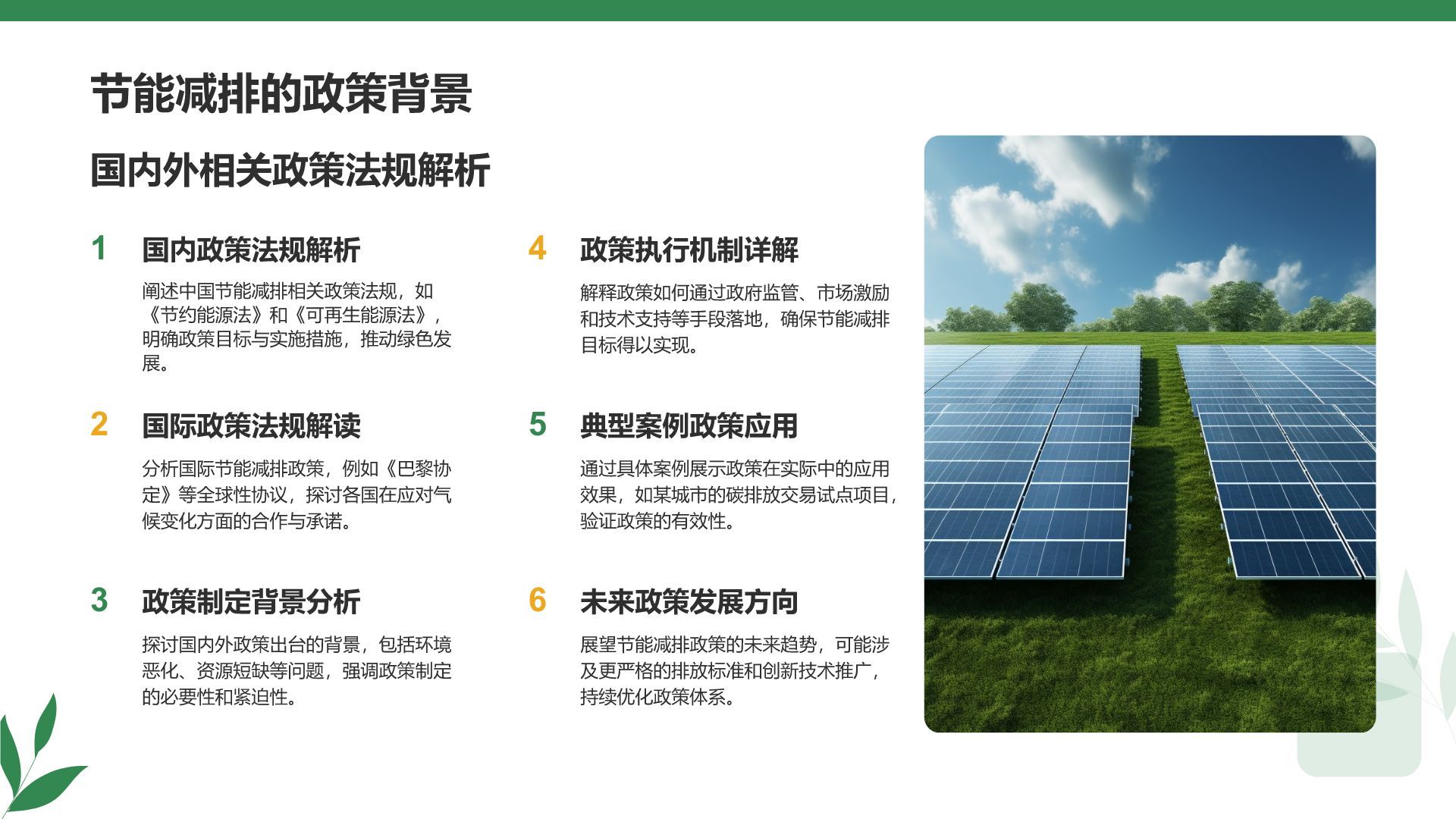 节能减排的政策背景

国内外相关政策法规解析

1 国内政策法规解析

阐述中国节能减排相关政策法规，如《节约能源法》和《可再生能源法》，明确政策目标与实施措施，推动绿色发展。

2 国际政策法规解读

分析国际节能减排政策，例如《巴黎协定》等全球性协议，探讨各国在应对气候变化方面的合作与承诺。

3 政策制定背景分析

探讨国内外政策出台的背景，包括环境恶化、资源短缺等问题，强调政策制定的必要性和紧迫性。

4 政策执行机制详解

解释政策如何通过政府监管、市场激励和技术支持等手段落地，确保节能减排目标得以实现。

5 典型案例政策应用

通过具体案例展示政策在实际中的应用效果，如某城市的碳排放交易试点项目，验证政策的有效性。

6 未来政策发展方向

展望节能减排政策的未来趋势，可能涉及更严格的排放标准和创新技术推广，持续优化政策体系。